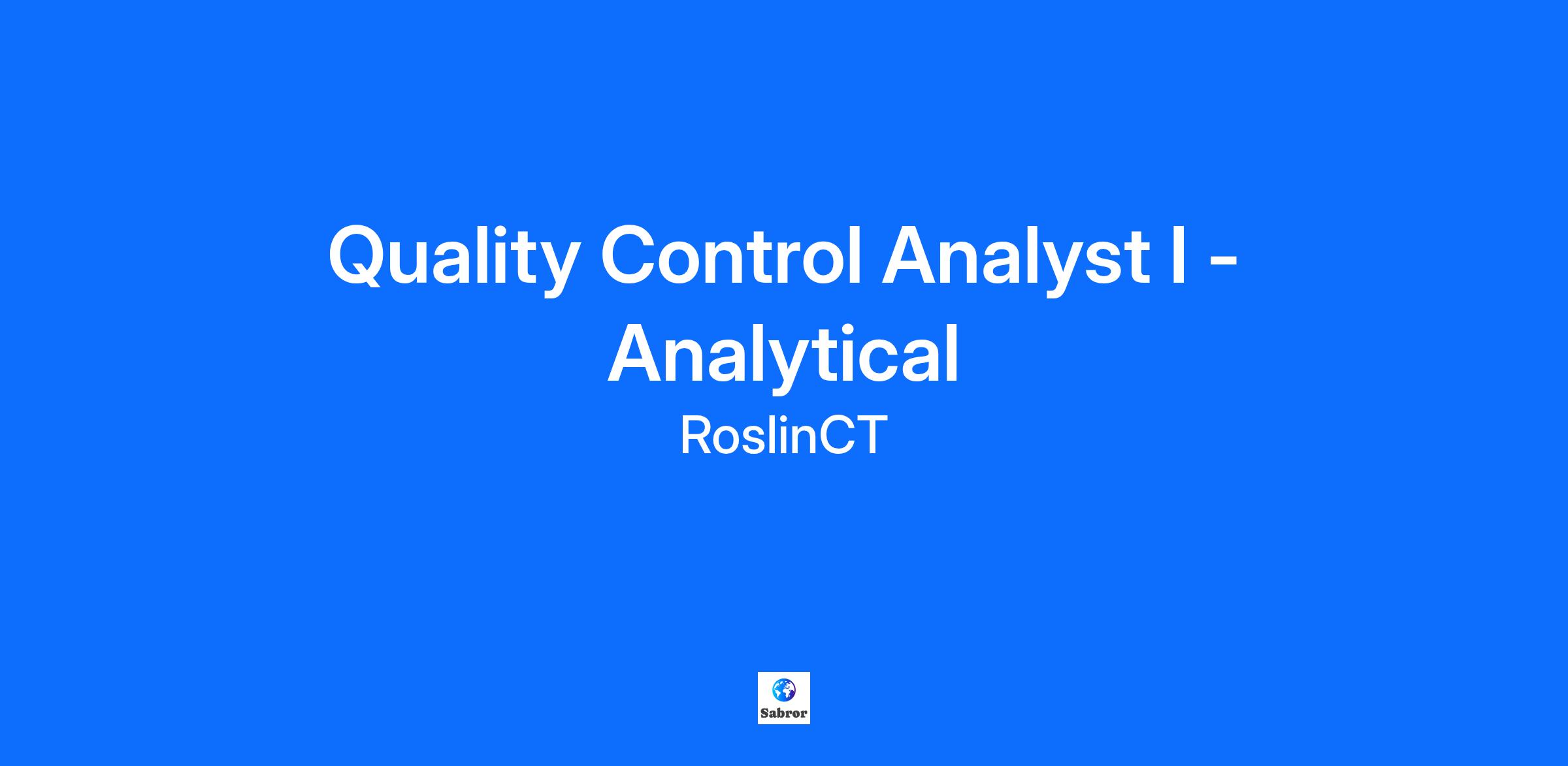 Quality Control Analyst I - Analytical

RoslinCT

Sabror